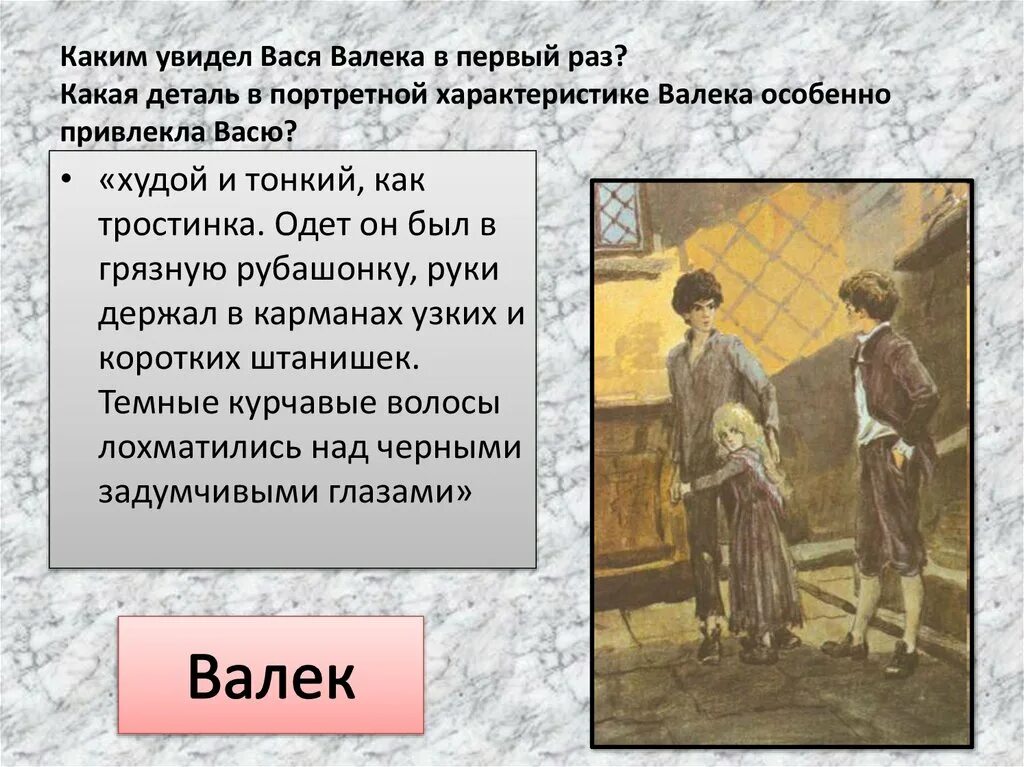 Каким увидел Вася Валека в первый раз?
Какая деталь в портретной характеристике Валека особенно привлекла Васю?

• «худой и тонкий, как тростинка. Одет он был в грязную рубашонку, руки держал в карманах узких и коротких штанишек. Темные курчавые волосы лохматились над черными задумчивыми глазами»

Валек